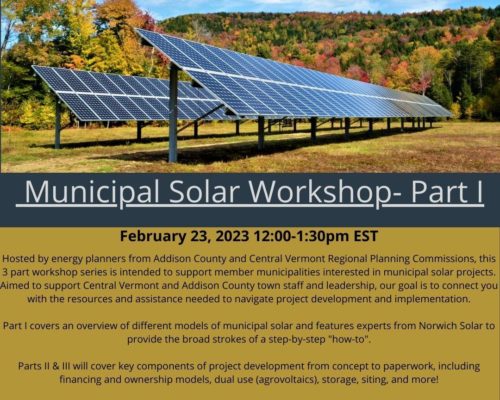 Municipal Solar Workshop- Part I

February 23, 2023 12:00-1:30pm EST

Hosted by energy planners from Addison County and Central Vermont Regional Planning Commissions, this 3 part workshop series is intended to support member municipalities interested in municipal solar projects. Aimed to support Central Vermont and Addison County town staff and leadership, our goal is to connect you with the resources and assistance needed to navigate project development and implementation.

Part I covers an overview of different models of municipal solar and features experts from Norwich Solar to provide the broad strokes of a step-by-step "how-to".

Parts II & III will cover key components of project development from concept to paperwork, including financing and ownership models, dual use (agrovoltaics), storage, siting, and more!